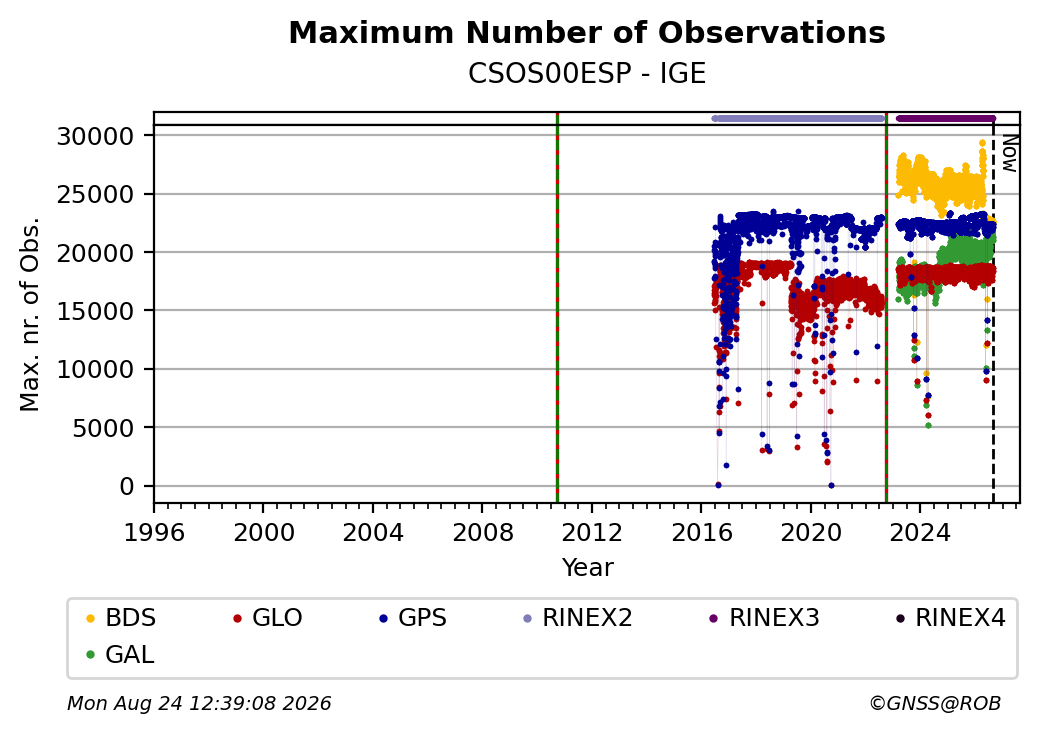 Maximum Number of Observations
CSOS00ESP - IGE

Max. nr. of Obs.

30000
25000
20000
15000
10000
5000
0

Now

1996 2000 2004 2008 2012 2016 2020 2024
Year

BDS GLO GPS RINEX2 RINEX3 RINEX4
GAL

Mon Aug 24 12:39:08 2026
©GNSS@ROB